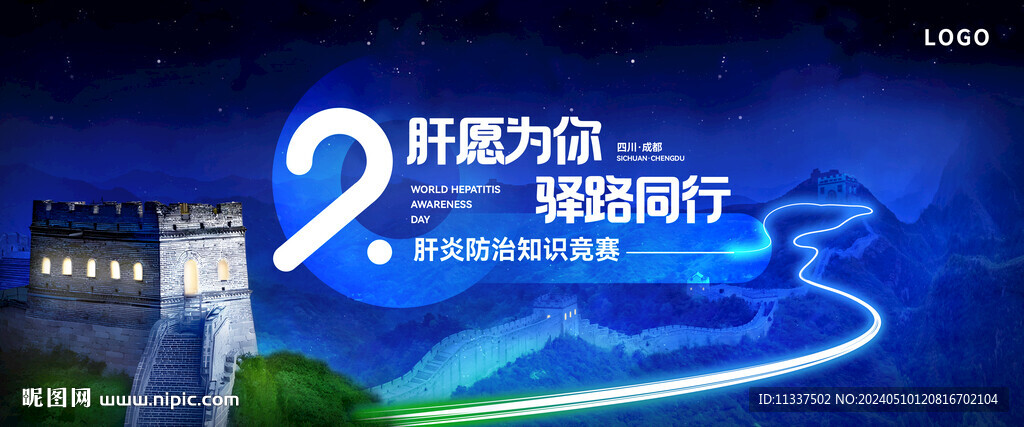 LOGO

肝愿为你
四川·成都
SICHUAN·CHENGDU
WORLD HEPATITIS AWARENESS DAY
驿路同行
肝炎防治知识竞赛

昵图网 www.nipic.com
ID:11337502 NO:20240510120816702104